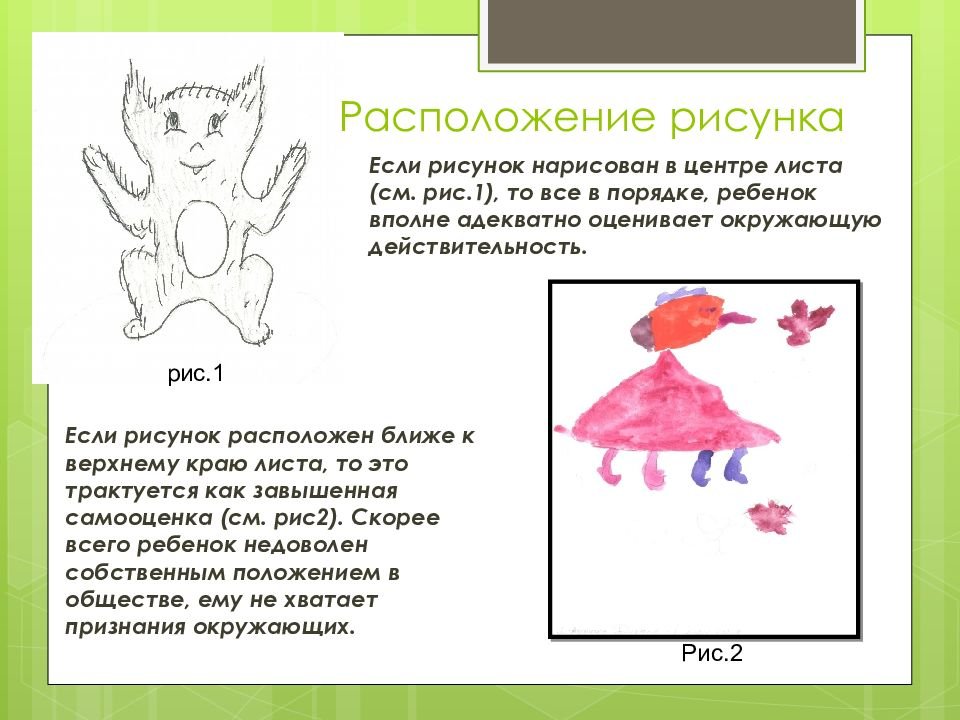 Расположение рисунка

Если рисунок нарисован в центре листа (см. рис.1), то все в порядке, ребенок вполне адекватно оценивает окружающую действительность.

рис.1

Если рисунок расположен ближе к верхнему краю листа, то это трактуется как завышенная самооценка (см. рис2). Скорее всего ребенок недоволен собственным положением в обществе, ему не хватает признания окружающих.

Рис.2